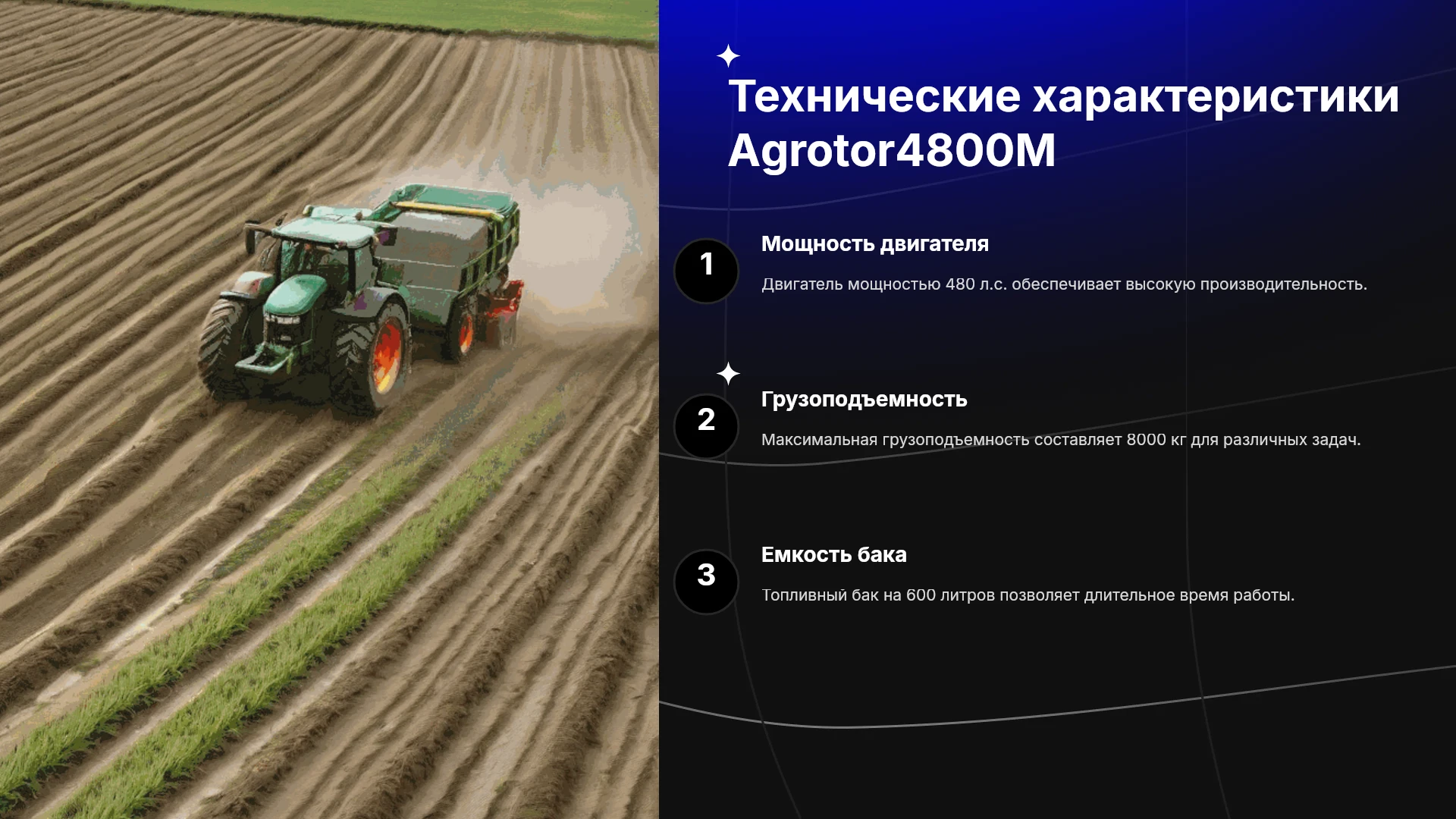 Технические характеристики Agrotor4800M

1

Мощность двигателя

Двигатель мощностью 480 л.с. обеспечивает высокую производительность.

2

Грузоподъемность

Максимальная грузоподъемность составляет 8000 кг для различных задач.

3

Емкость бака

Топливный бак на 600 литров позволяет длительное время работы.